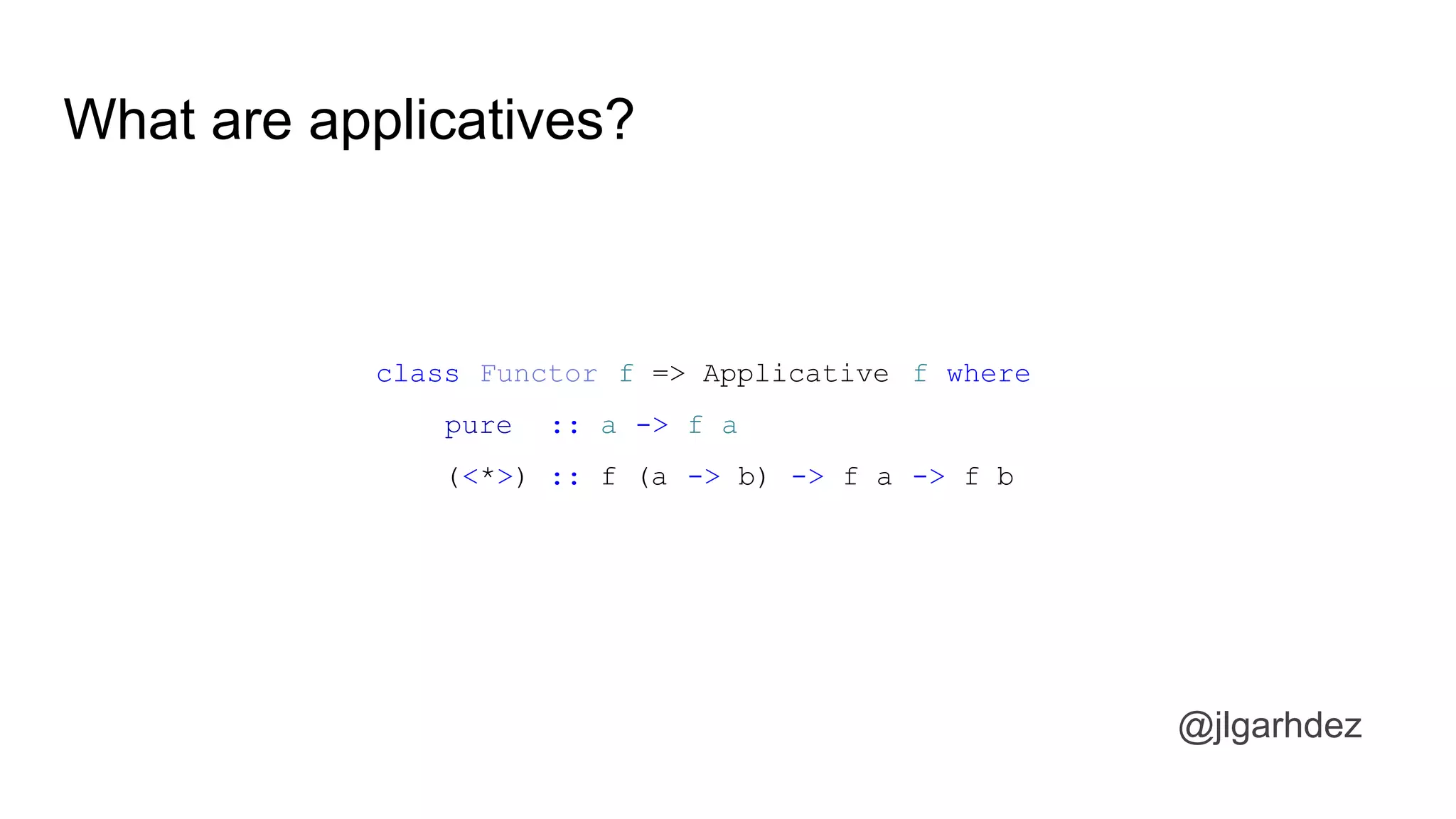 What are applicatives?

class Functor f => Applicative f where
    pure  :: a -> f a
    (<*>) :: f (a -> b) -> f a -> f b

@jlgarhdez